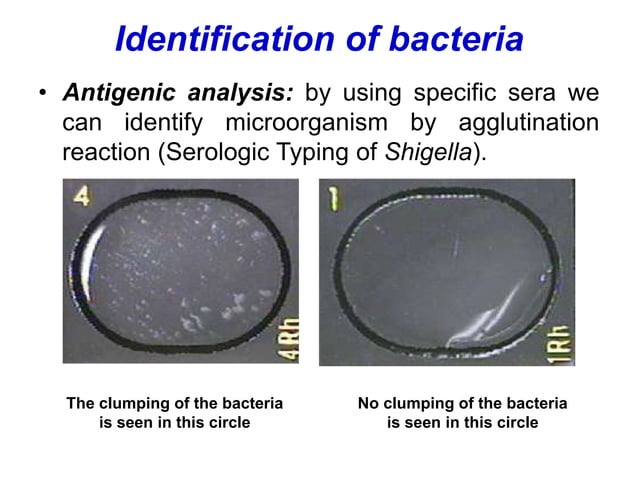 Identification of bacteria

• Antigenic analysis: by using specific sera we can identify microorganism by agglutination reaction (Serologic Typing of Shigella).

4

4Rh

1

1Rh

The clumping of the bacteria is seen in this circle

No clumping of the bacteria is seen in this circle